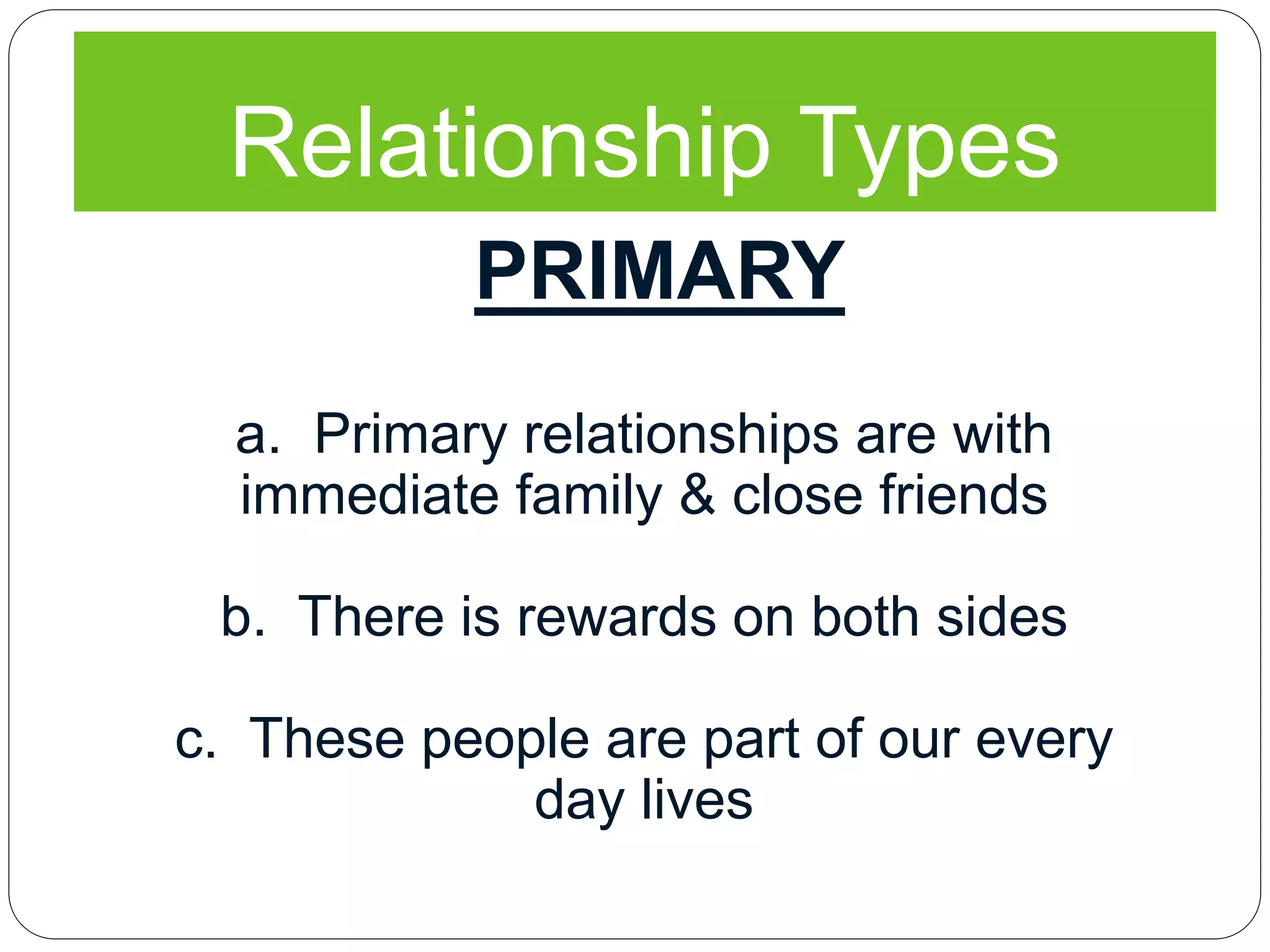 Relationship Types

PRIMARY

a. Primary relationships are with immediate family & close friends

b. There is rewards on both sides

c. These people are part of our every day lives